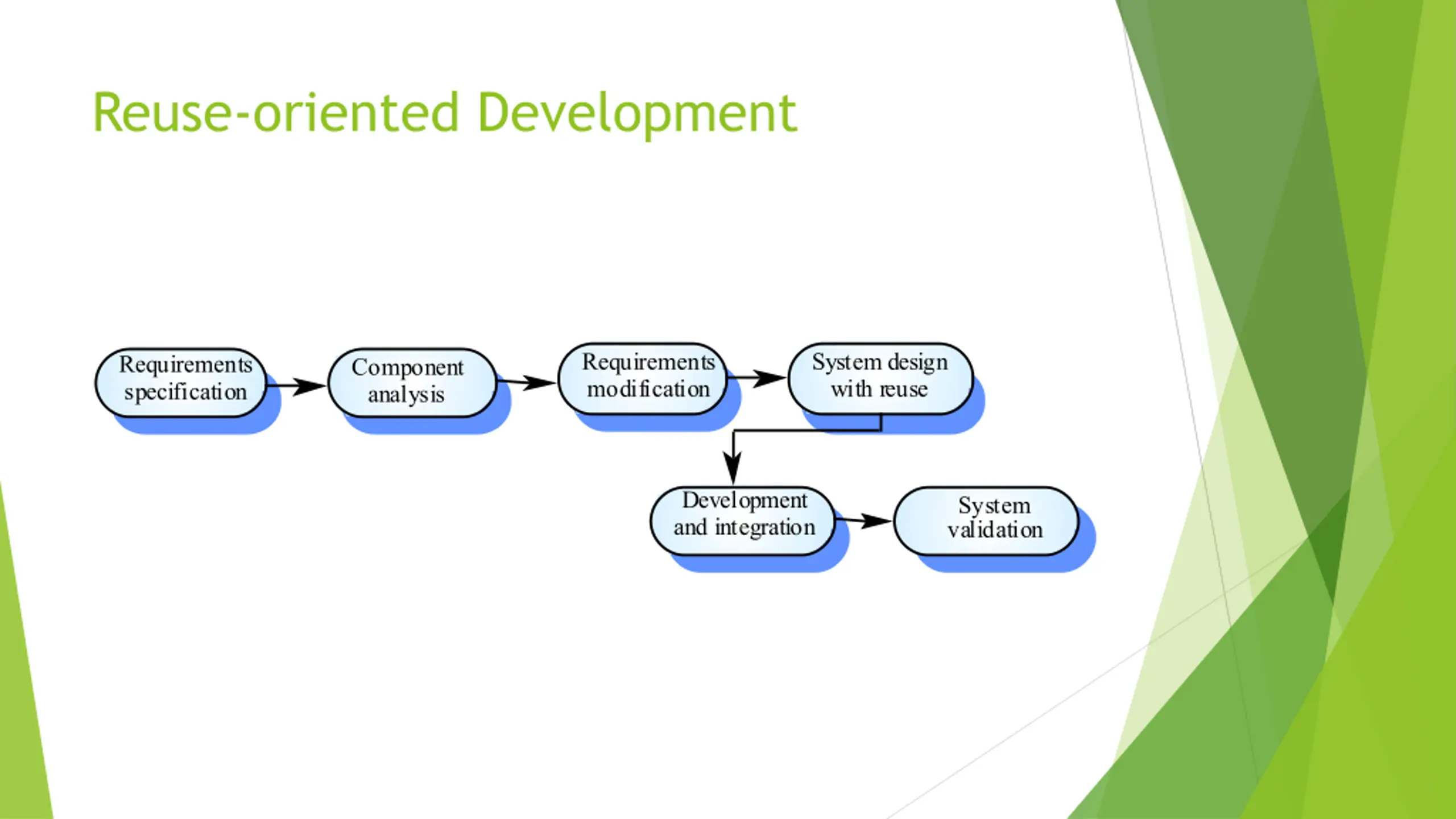 Reuse-oriented Development

Requirements specification

Component analysis

Requirements modification

System design with reuse

Development and integration

System validation